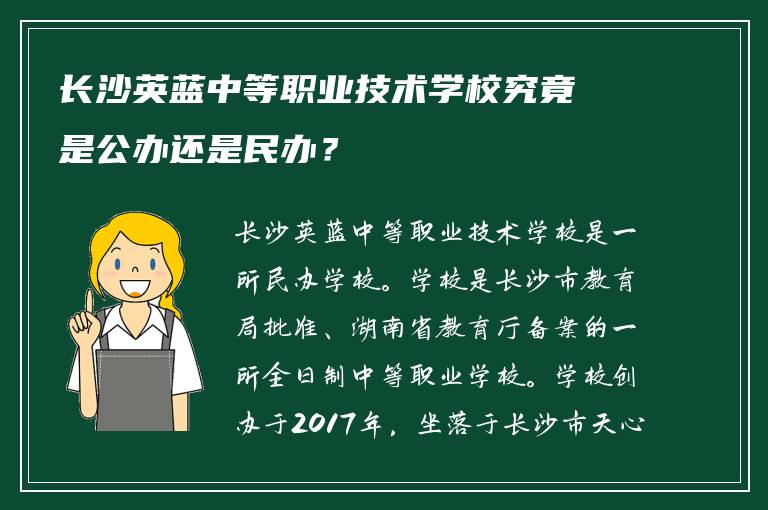 长沙英蓝中等职业技术学校究竟是公办还是民办？

长沙英蓝中等职业技术学校是一所民办学校。学校是长沙市教育局批准、湖南省教育厅备案的一所全日制中等职业学校。学校创办于2017年，坐落于长沙市天心